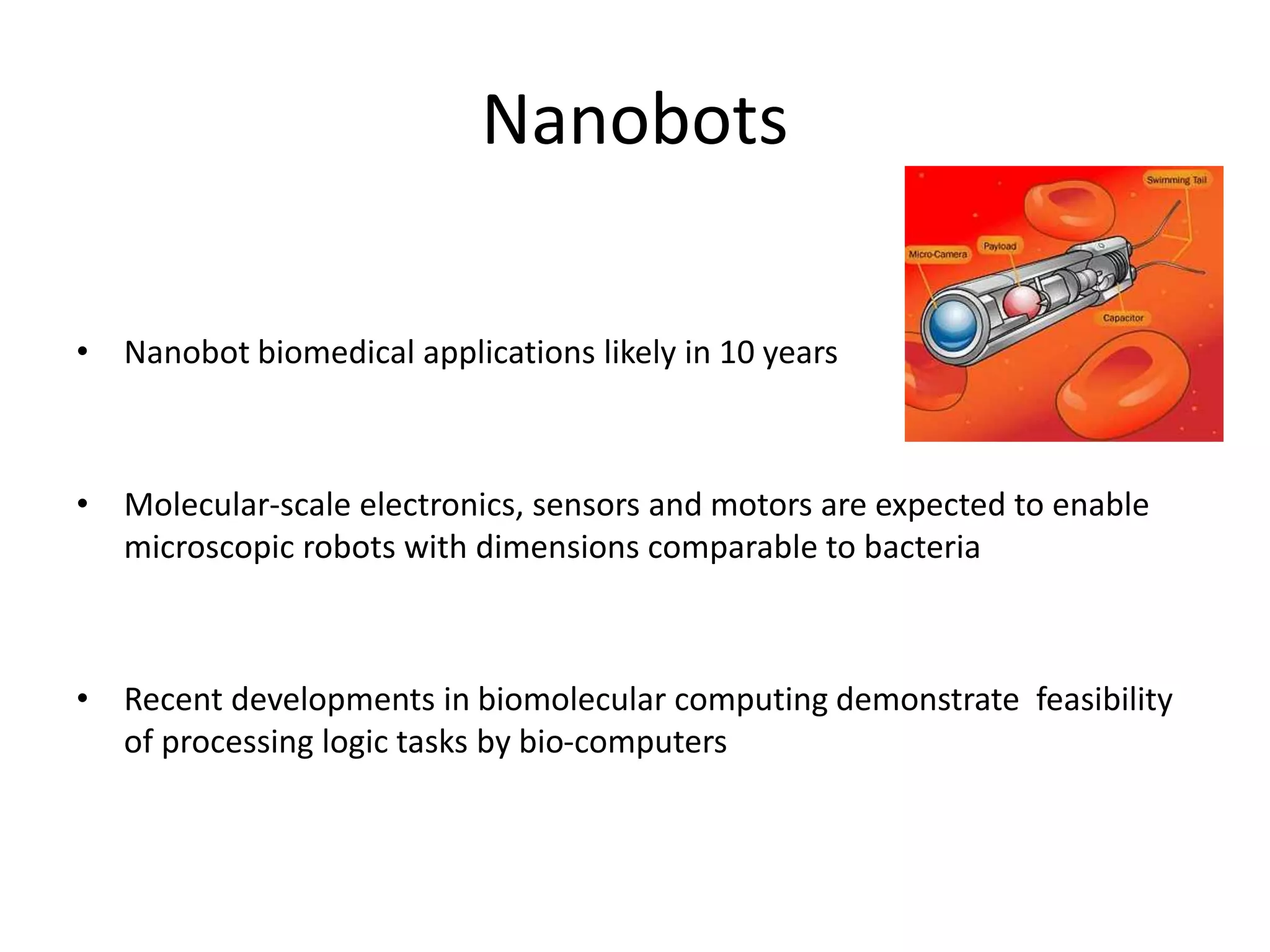 Nanobots

Swimming Tail

Payload

Micro-Camera

Capacitor

• Nanobot biomedical applications likely in 10 years

• Molecular-scale electronics, sensors and motors are expected to enable microscopic robots with dimensions comparable to bacteria

• Recent developments in biomolecular computing demonstrate feasibility of processing logic tasks by bio-computers